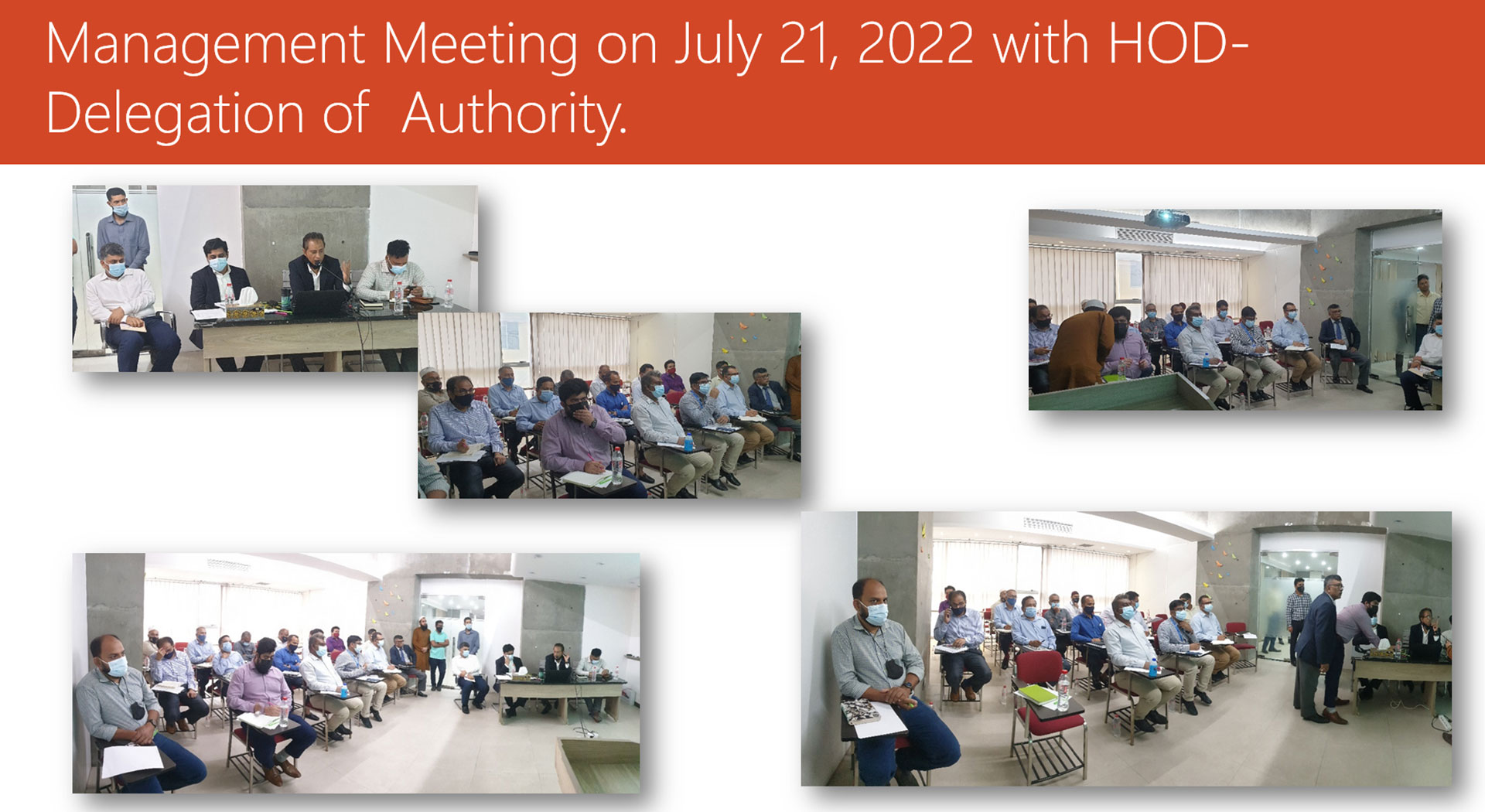 Management Meeting on July 21, 2022 with HOD-Delegation of  Authority.